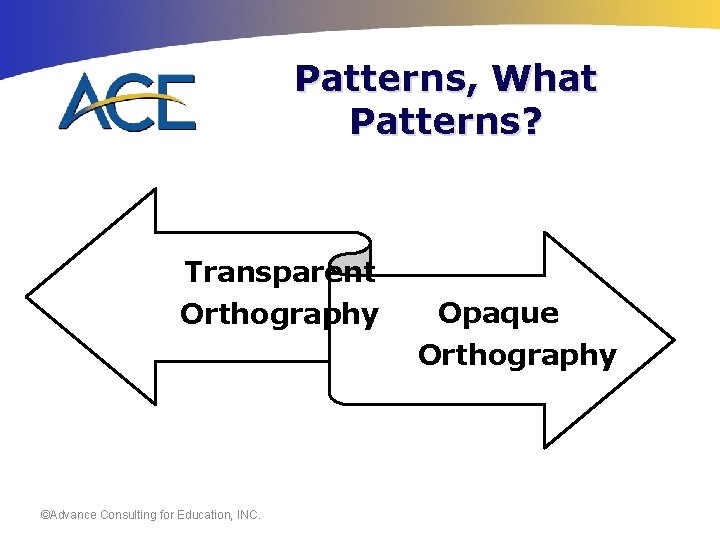 ACE

Patterns, What Patterns?

Transparent Orthography

Opaque Orthography

©Advance Consulting for Education, INC.